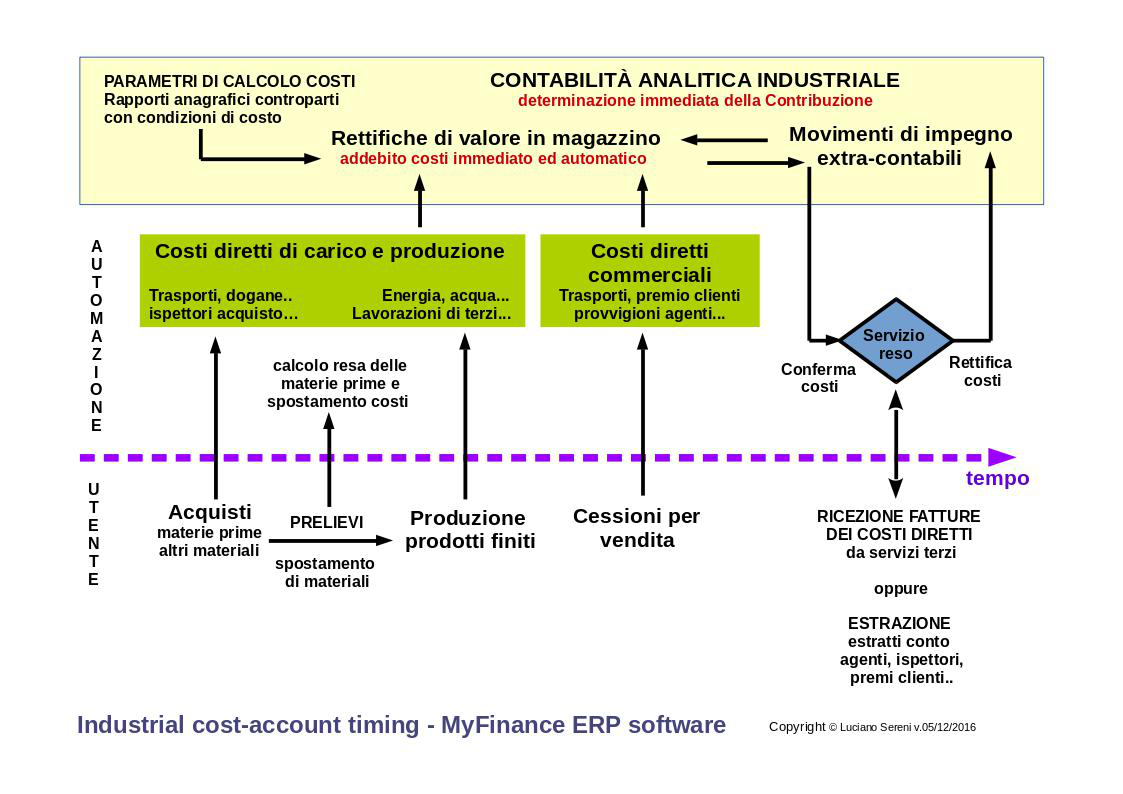 PARAMETRI DI CALCOLO COSTI
Rapporti anagrafici controparti con condizioni di costo

CONTABILITÀ ANALITICA INDUSTRIALE
determinazione immediata della Contribuzione

Rettifiche di valore in magazzino
addebito costi immediato ed automatico

Movimenti di impegno extra-contabili

AUTOMAZIONE

Costi diretti di carico e produzione
Trasporti, dogane.. ispettori acquisto…
Energia, acqua... Lavorazioni di terzi...

Costi diretti commerciali
Trasporti, premio clienti provvigioni agenti...

Servizio reso

Conferma costi

Rettifica costi

calcolo resa delle materie prime e spostamento costi

tempo

UTENTE

Acquisti
materie prime altri materiali

PRELIEVI

spostamento di materiali

Produzione prodotti finiti

Cessioni per vendita

RICEZIONE FATTURE DEI COSTI DIRETTI da servizi terzi

oppure

ESTRAZIONE estratti conto agenti, ispettori, premi clienti..

Industrial cost-account timing - MyFinance ERP software

Copyright © Luciano Sereni v.05/12/2016